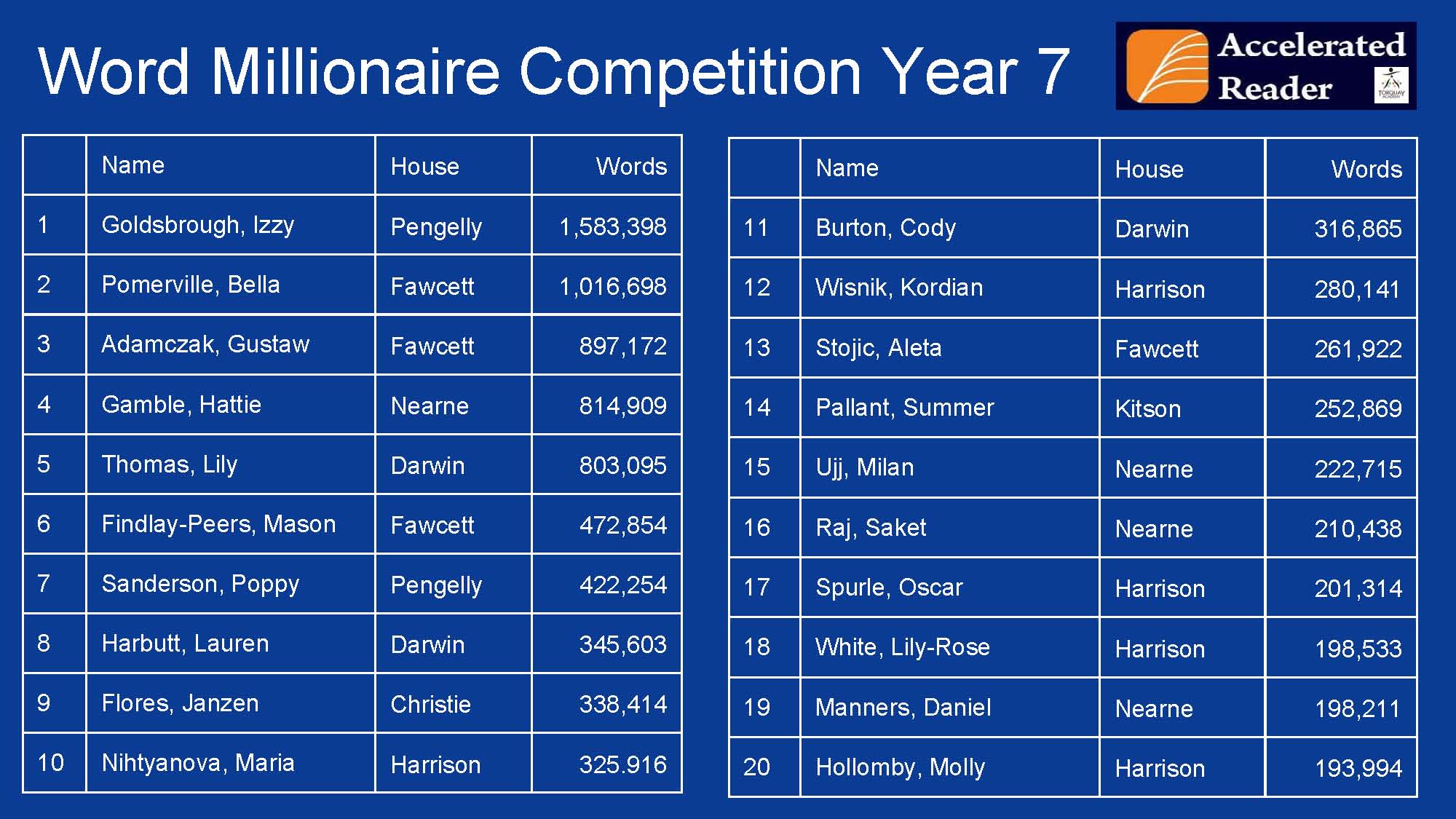 Word Millionaire Competition Year 7

Accelerated Reader

TORQUAY ACADEMY

| | Name | House | Words |
|---|---|---|---|
| 1 | Goldsbrough, Izzy | Pengelly | 1,583,398 |
| 2 | Pomerville, Bella | Fawcett | 1,016,698 |
| 3 | Adamczak, Gustaw | Fawcett | 897,172 |
| 4 | Gamble, Hattie | Nearne | 814,909 |
| 5 | Thomas, Lily | Darwin | 803,095 |
| 6 | Findlay-Peers, Mason | Fawcett | 472,854 |
| 7 | Sanderson, Poppy | Pengelly | 422,254 |
| 8 | Harbutt, Lauren | Darwin | 345,603 |
| 9 | Flores, Janzen | Christie | 338,414 |
| 10 | Nihtyanova, Maria | Harrison | 325.916 |

| | Name | House | Words |
|---|---|---|---|
| 11 | Burton, Cody | Darwin | 316,865 |
| 12 | Wisnik, Kordian | Harrison | 280,141 |
| 13 | Stojic, Aleta | Fawcett | 261,922 |
| 14 | Pallant, Summer | Kitson | 252,869 |
| 15 | Ujj, Milan | Nearne | 222,715 |
| 16 | Raj, Saket | Nearne | 210,438 |
| 17 | Spurle, Oscar | Harrison | 201,314 |
| 18 | White, Lily-Rose | Harrison | 198,533 |
| 19 | Manners, Daniel | Nearne | 198,211 |
| 20 | Hollomby, Molly | Harrison | 193,994 |